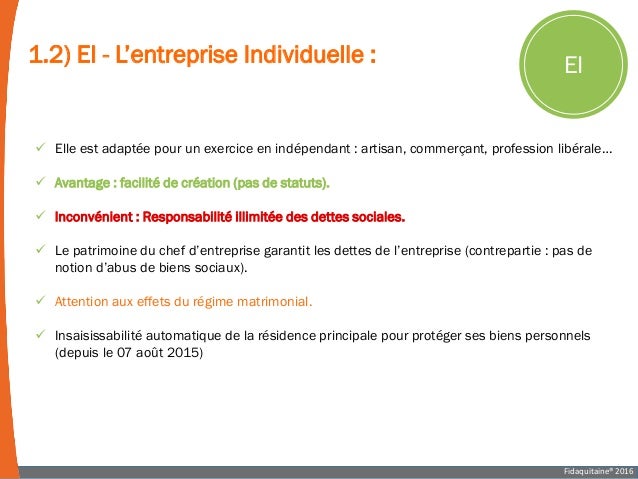 1.2) EI - L'entreprise Individuelle :

EI

✓ Elle est adaptée pour un exercice en indépendant : artisan, commerçant, profession libérale…

✓ Avantage : facilité de création (pas de statuts).

✓ Inconvénient : Responsabilité illimitée des dettes sociales.

✓ Le patrimoine du chef d'entreprise garantit les dettes de l'entreprise (contrepartie : pas de notion d'abus de biens sociaux).

✓ Attention aux effets du régime matrimonial.

✓ Insaisissabilité automatique de la résidence principale pour protéger ses biens personnels (depuis le 07 août 2015)

Fidaquitaine® 2016